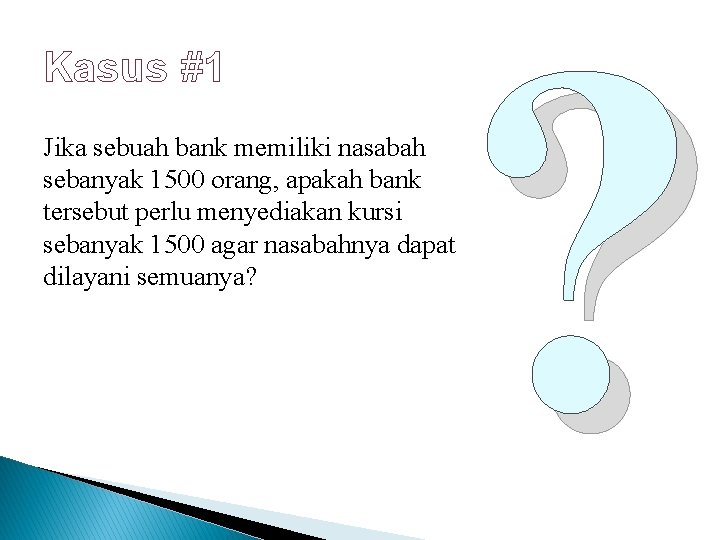 Kasus #1

Jika sebuah bank memiliki nasabah sebanyak 1500 orang, apakah bank tersebut perlu menyediakan kursi sebanyak 1500 agar nasabahnya dapat dilayani semuanya?